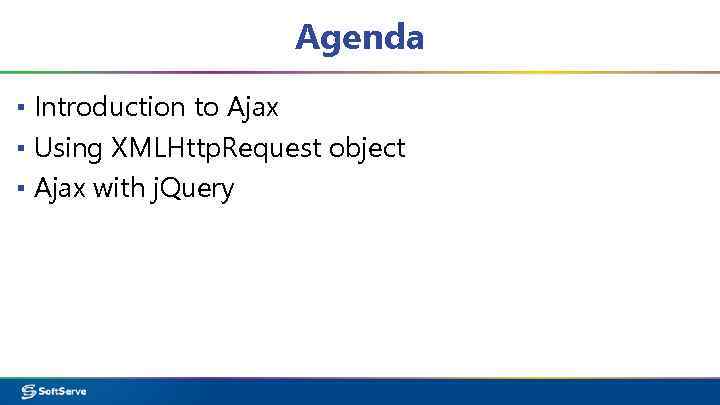 Agenda

▪ Introduction to Ajax
▪ Using XMLHttpRequest object
▪ Ajax with jQuery

SoftServe